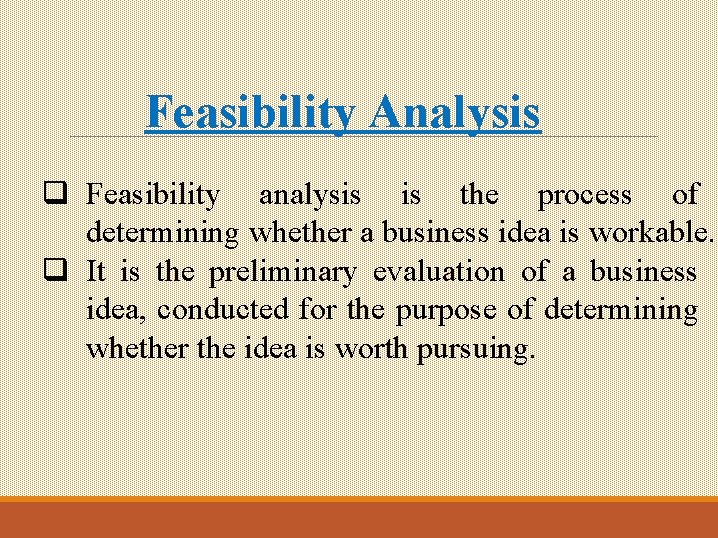 Feasibility Analysis

❑ Feasibility analysis is the process of determining whether a business idea is workable.

❑ It is the preliminary evaluation of a business idea, conducted for the purpose of determining whether the idea is worth pursuing.